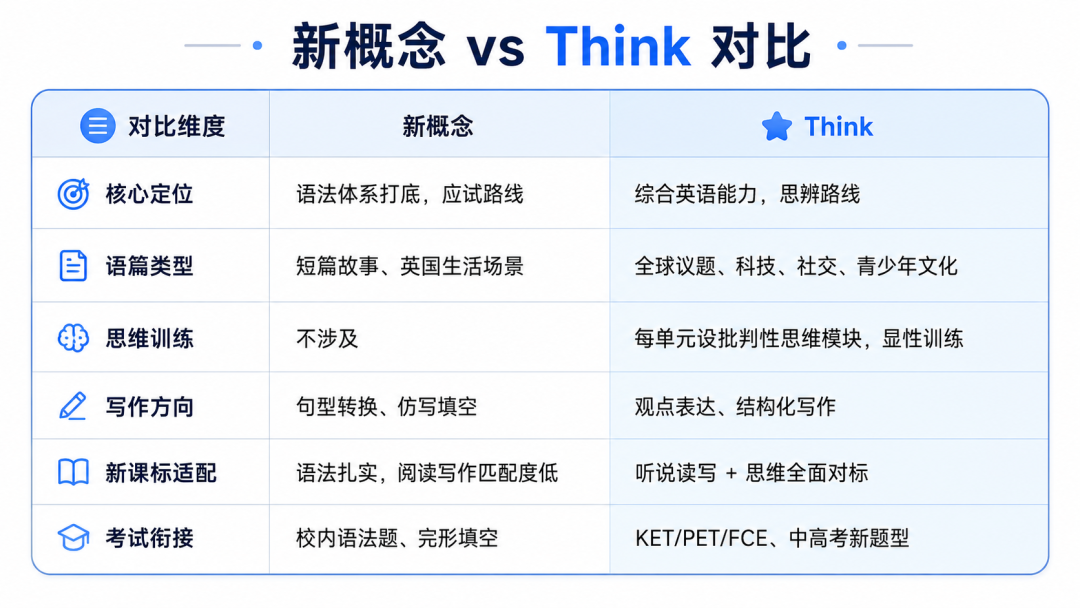 新概念 vs Think 对比

| 对比维度 | 新概念 | Think |
|---|---|---|
| 核心定位 | 语法体系打底，应试路线 | 综合英语能力，思辨路线 |
| 语篇类型 | 短篇故事、英国生活场景 | 全球议题、科技、社交、青少年文化 |
| 思维训练 | 不涉及 | 每单元设批判性思维模块，显性训练 |
| 写作方向 | 句型转换、仿写填空 | 观点表达、结构化写作 |
| 新课标适配 | 语法扎实，阅读写作匹配度低 | 听说读写 + 思维全面对标 |
| 考试衔接 | 校内语法题、完形填空 | KET/PET/FCE、中高考新题型 |